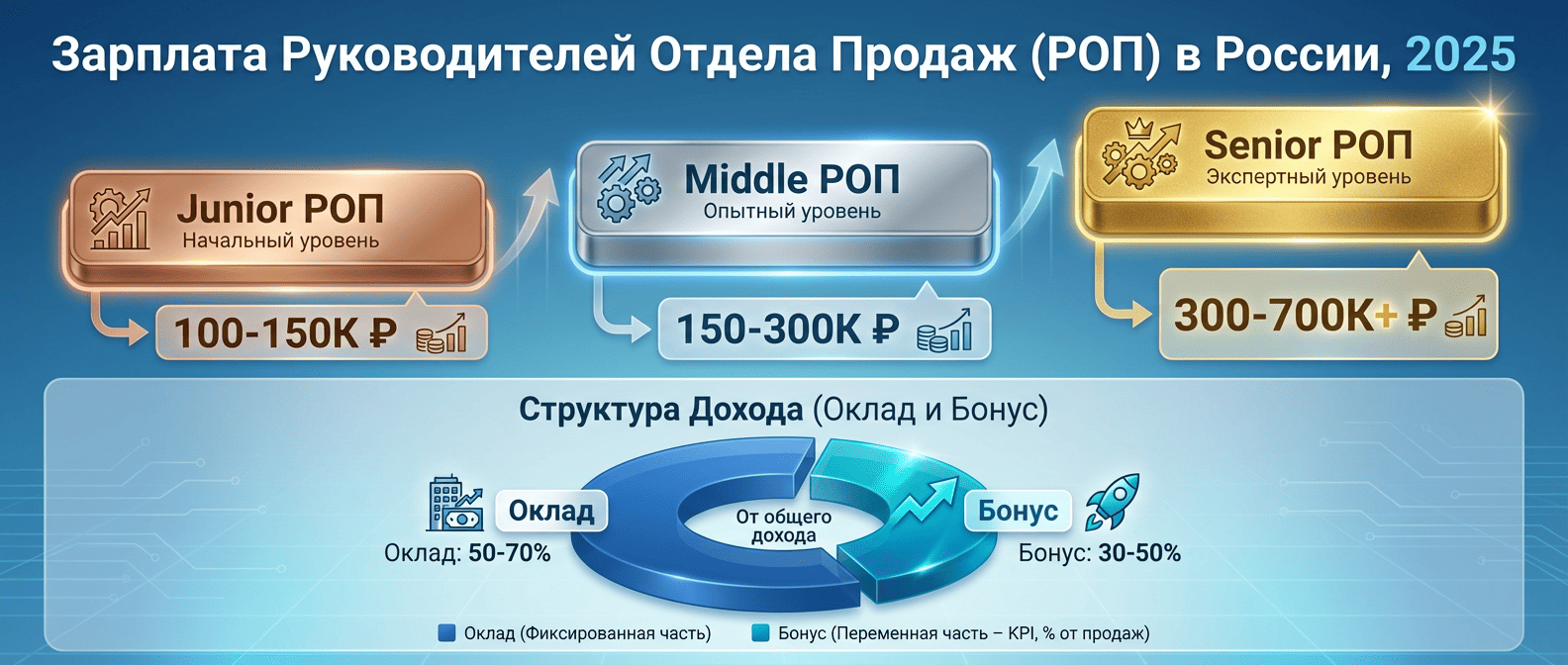 Зарплата Руководителей Отдела Продаж (РОП) в России, 2025

Junior РОП
Начальный уровень

100-150K ₽

Middle РОП
Опытный уровень

150-300K ₽

Senior РОП
Экспертный уровень

300-700K+ ₽

Структура Дохода (Оклад и Бонус)

Оклад
Оклад: 50-70%

От общего дохода

Бонус
Бонус: 30-50%

Оклад (Фиксированная часть) Бонус (Переменная часть – KPI, % от продаж)